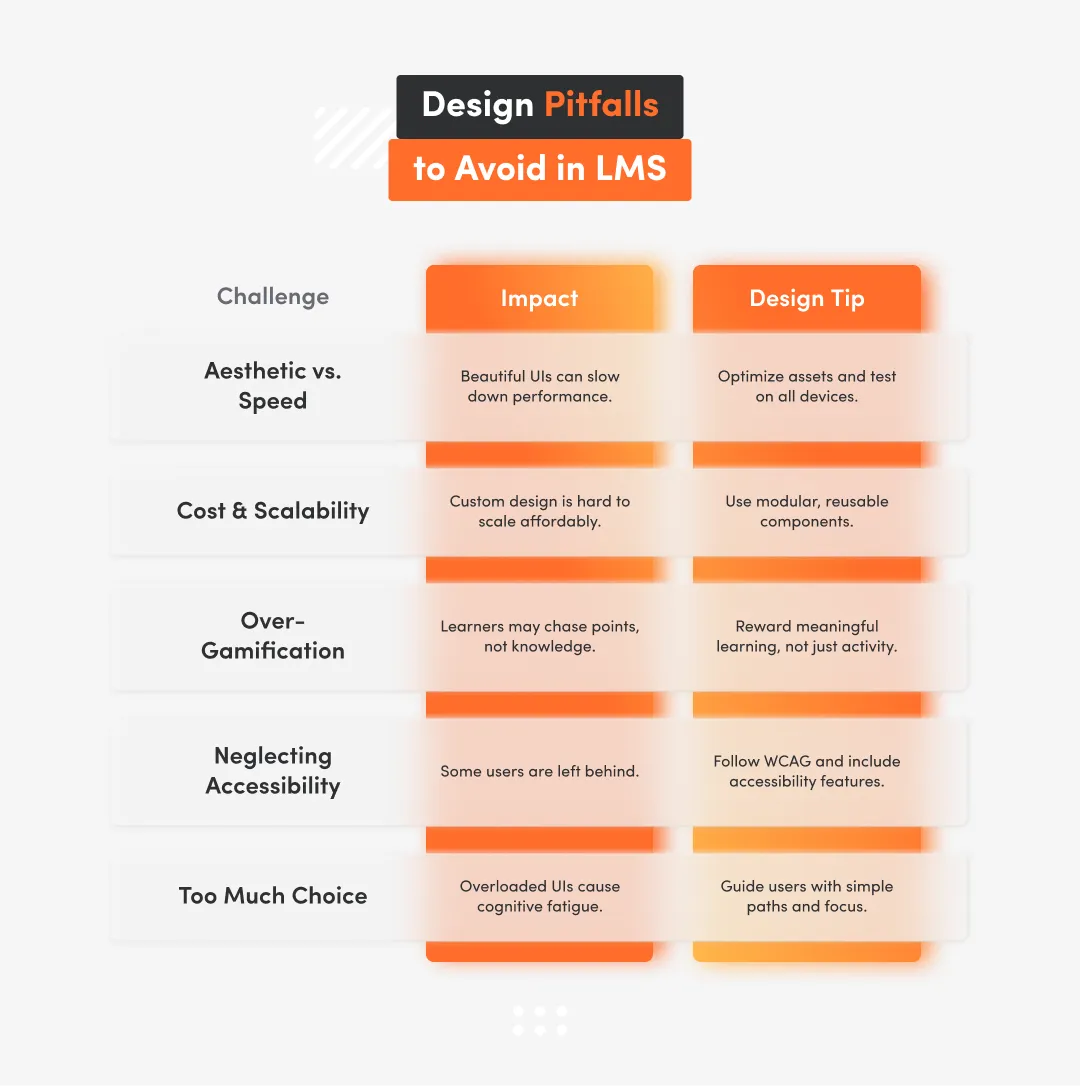 Design Pitfalls to Avoid in LMS

| Challenge | Impact | Design Tip |
|---|---|---|
| Aesthetic vs. Speed | Beautiful UIs can slow down performance. | Optimize assets and test on all devices. |
| Cost & Scalability | Custom design is hard to scale affordably. | Use modular, reusable components. |
| Over-Gamification | Learners may chase points, not knowledge. | Reward meaningful learning, not just activity. |
| Neglecting Accessibility | Some users are left behind. | Follow WCAG and include accessibility features. |
| Too Much Choice | Overloaded UIs cause cognitive fatigue. | Guide users with simple paths and focus. |